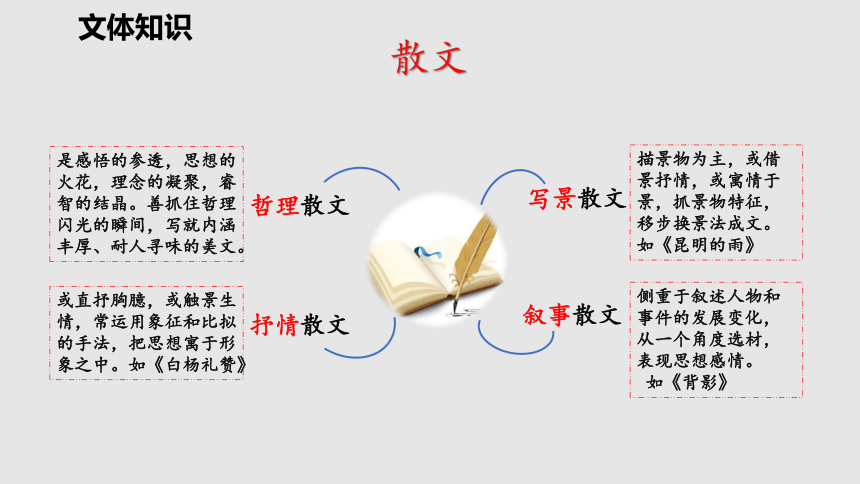 文体知识

散文

是感悟的参透，思想的火花，理念的凝聚，睿智的结晶。善抓住哲理闪光的瞬间，写就内涵丰厚、耐人寻味的美文。

哲理散文

或直抒胸臆，或触景生情，常运用象征和比拟的手法，把思想寓于形象之中。如《白杨礼赞》

抒情散文

写景散文

描景物为主，或借景抒情，或寓情于景，抓景物特征，移步换景法成文。如《昆明的雨》

叙事散文

侧重于叙述人物和事件的发展变化，从一个角度选材，表现思想感情。如《背影》